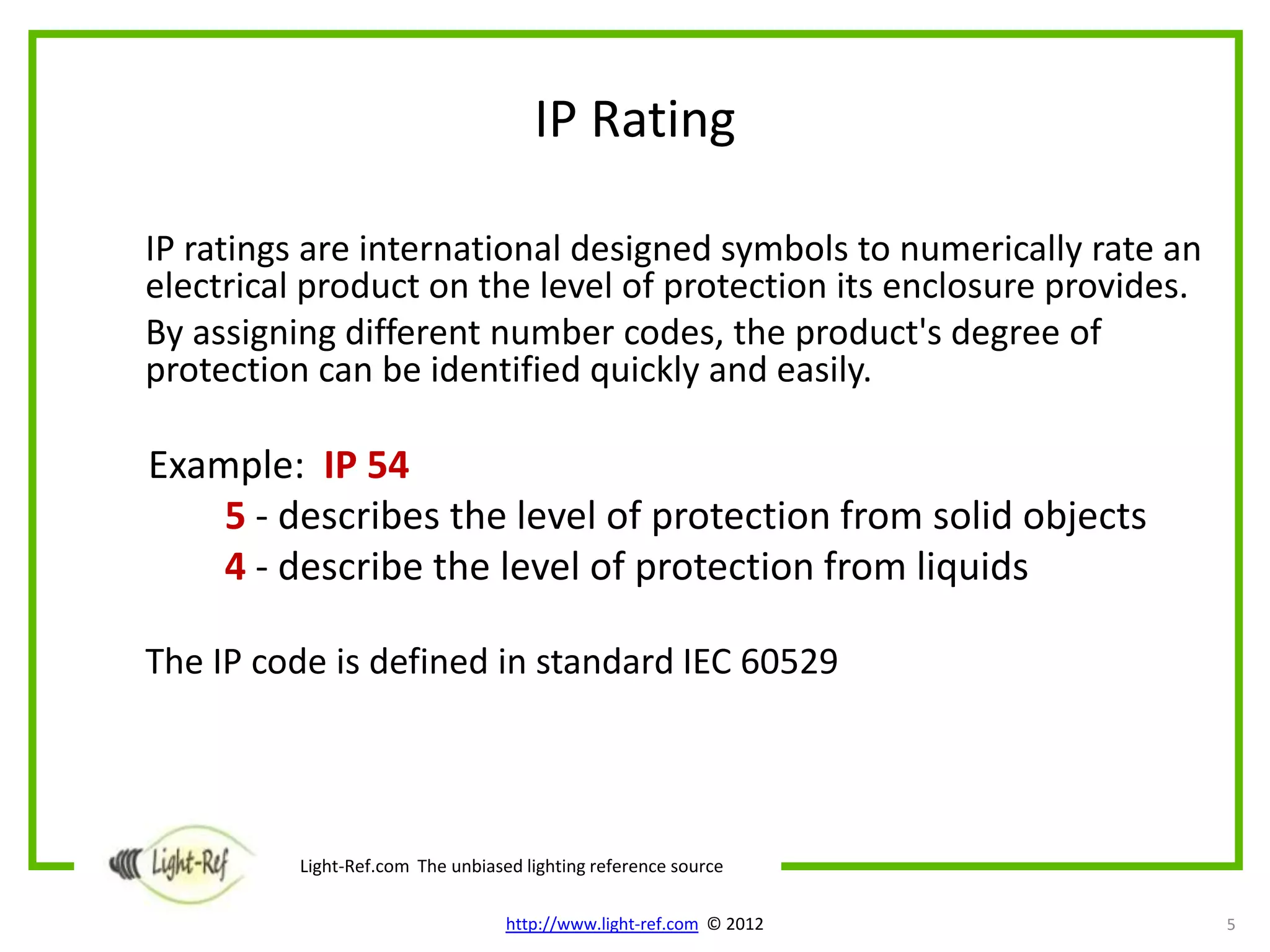 IP Rating

IP ratings are international designed symbols to numerically rate an electrical product on the level of protection its enclosure provides.

By assigning different number codes, the product's degree of protection can be identified quickly and easily.

Example: IP 54

5 - describes the level of protection from solid objects

4 - describe the level of protection from liquids

The IP code is defined in standard IEC 60529

Light-Ref

Light-Ref.com The unbiased lighting reference source

http://www.light-ref.com © 2012

5